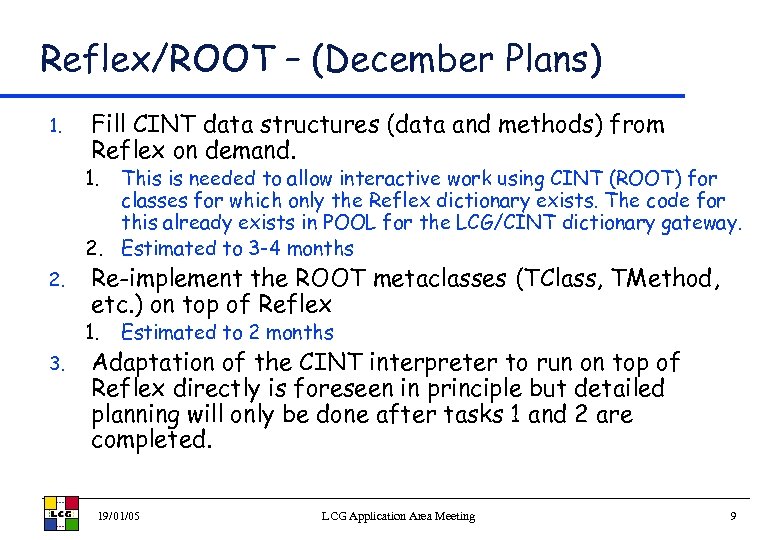 Reflex/ROOT – (December Plans)

1. Fill CINT data structures (data and methods) from Reflex on demand.

1. This is needed to allow interactive work using CINT (ROOT) for classes for which only the Reflex dictionary exists. The code for this already exists in POOL for the LCG/CINT dictionary gateway.

2. Estimated to 3-4 months

2. Re-implement the ROOT metaclasses (TClass, TMethod, etc.) on top of Reflex

1. Estimated to 2 months

3. Adaptation of the CINT interpreter to run on top of Reflex directly is foreseen in principle but detailed planning will only be done after tasks 1 and 2 are completed.

LCG

19/01/05

LCG Application Area Meeting

9